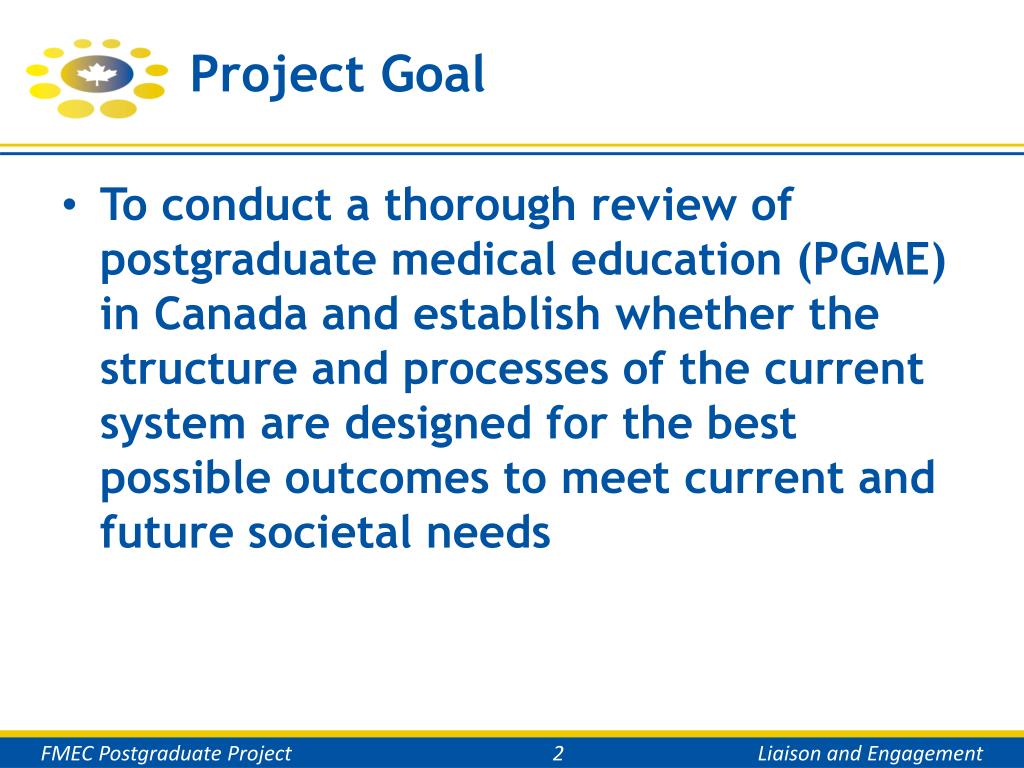 Project Goal

• To conduct a thorough review of postgraduate medical education (PGME) in Canada and establish whether the structure and processes of the current system are designed for the best possible outcomes to meet current and future societal needs

FMEC Postgraduate Project 2 Liaison and Engagement